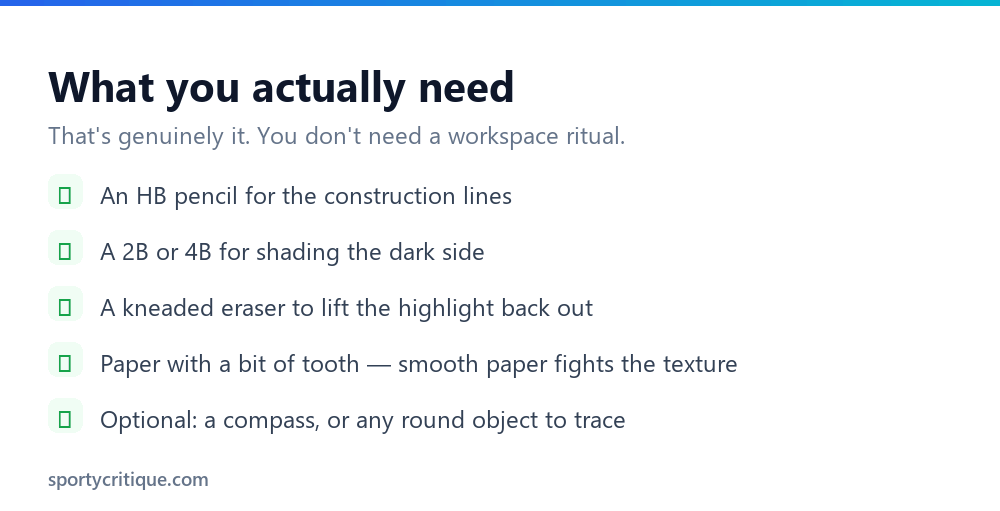 What you actually need

That's genuinely it. You don't need a workspace ritual.

An HB pencil for the construction lines

A 2B or 4B for shading the dark side

A kneaded eraser to lift the highlight back out

Paper with a bit of tooth — smooth paper fights the texture

Optional: a compass, or any round object to trace

sportycritique.com